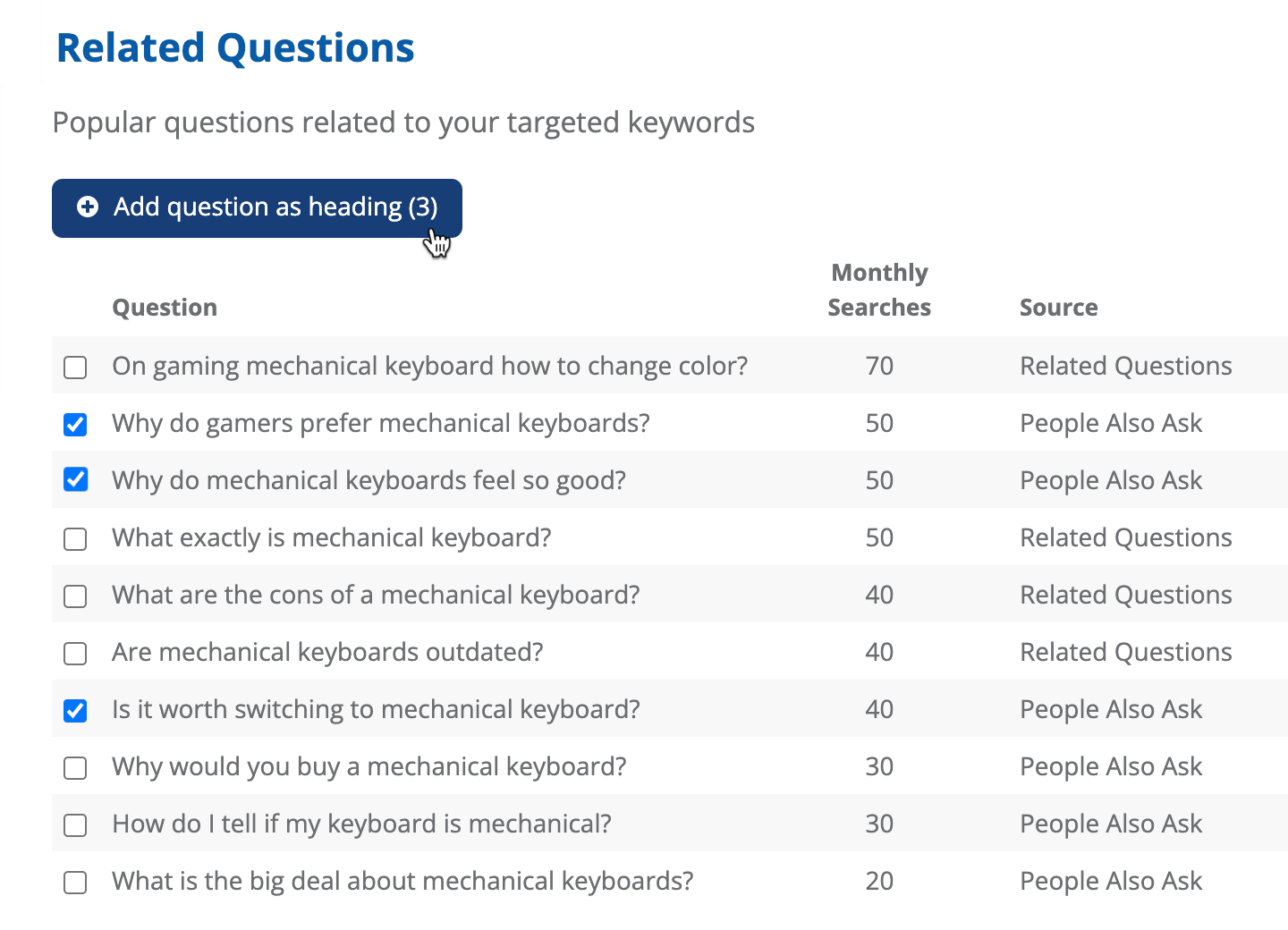 Related Questions

Popular questions related to your targeted keywords

Add question as heading (3)

| Question | Monthly Searches | Source |
|---|---|---|
| On gaming mechanical keyboard how to change color? | 70 | Related Questions |
| Why do gamers prefer mechanical keyboards? | 50 | People Also Ask |
| Why do mechanical keyboards feel so good? | 50 | People Also Ask |
| What exactly is mechanical keyboard? | 50 | Related Questions |
| What are the cons of a mechanical keyboard? | 40 | Related Questions |
| Are mechanical keyboards outdated? | 40 | Related Questions |
| Is it worth switching to mechanical keyboard? | 40 | People Also Ask |
| Why would you buy a mechanical keyboard? | 30 | People Also Ask |
| How do I tell if my keyboard is mechanical? | 30 | People Also Ask |
| What is the big deal about mechanical keyboards? | 20 | People Also Ask |